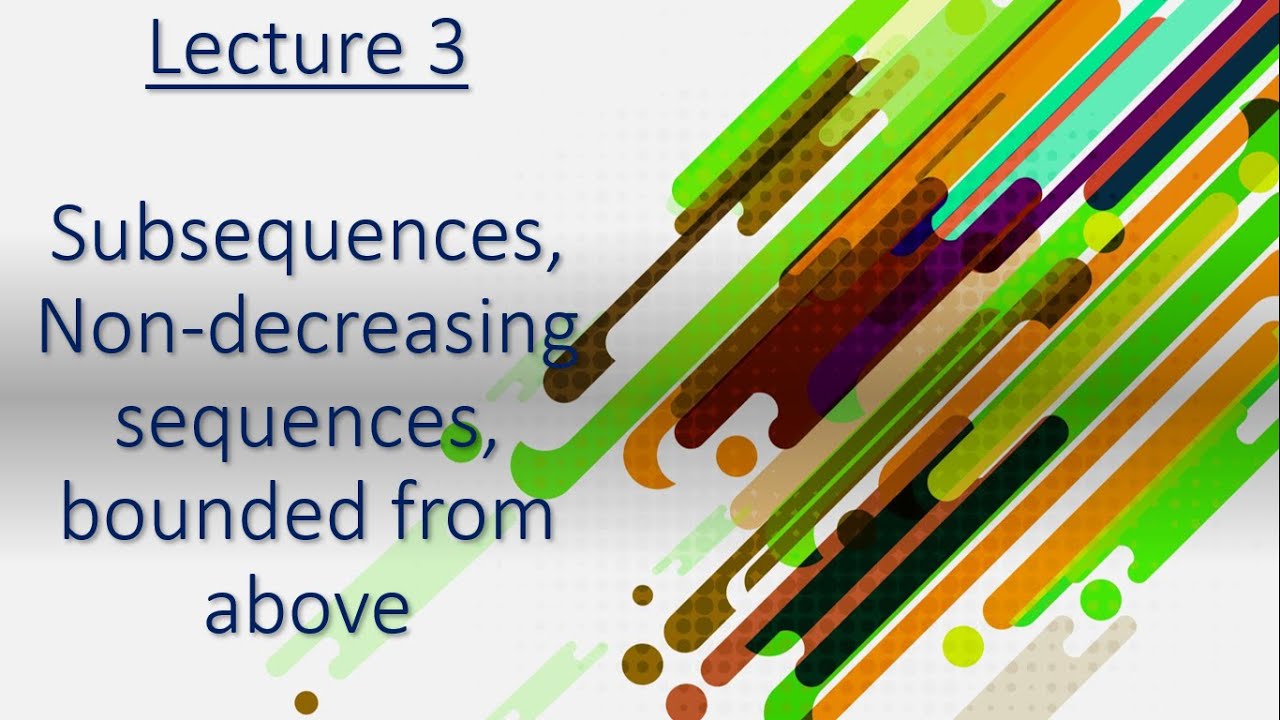 Lecture 3

Subsequences, Non-decreasing sequences, bounded from above